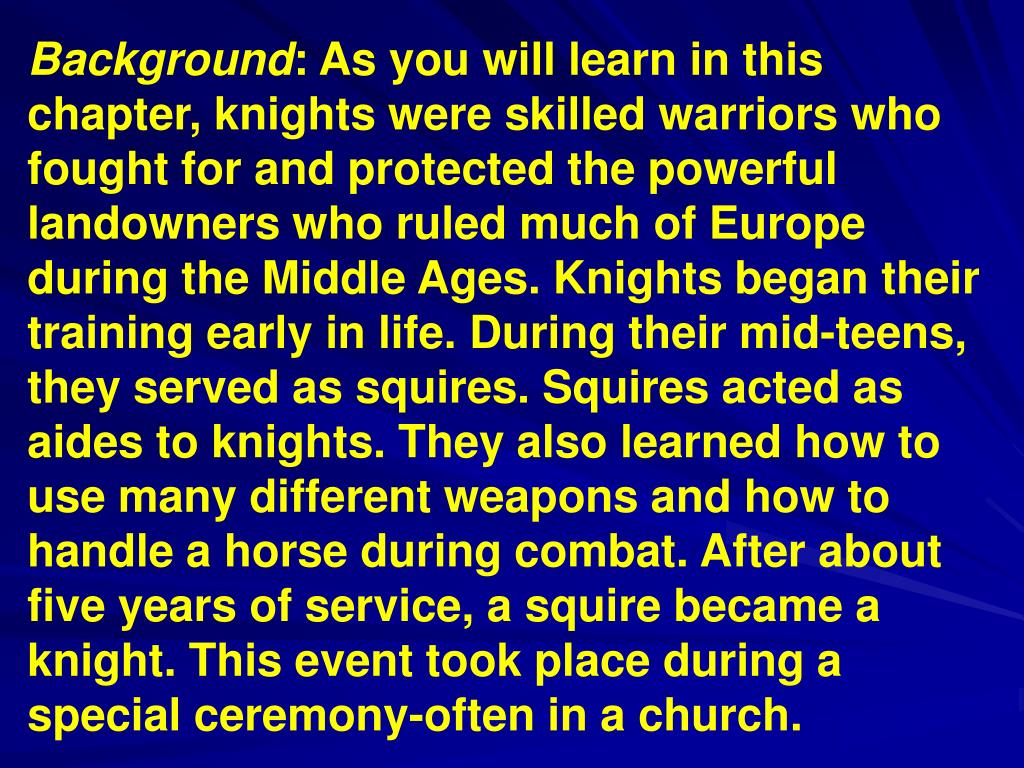 Background: As you will learn in this chapter, knights were skilled warriors who fought for and protected the powerful landowners who ruled much of Europe during the Middle Ages. Knights began their training early in life. During their mid-teens, they served as squires. Squires acted as aides to knights. They also learned how to use many different weapons and how to handle a horse during combat. After about five years of service, a squire became a knight. This event took place during a special ceremony-often in a church.